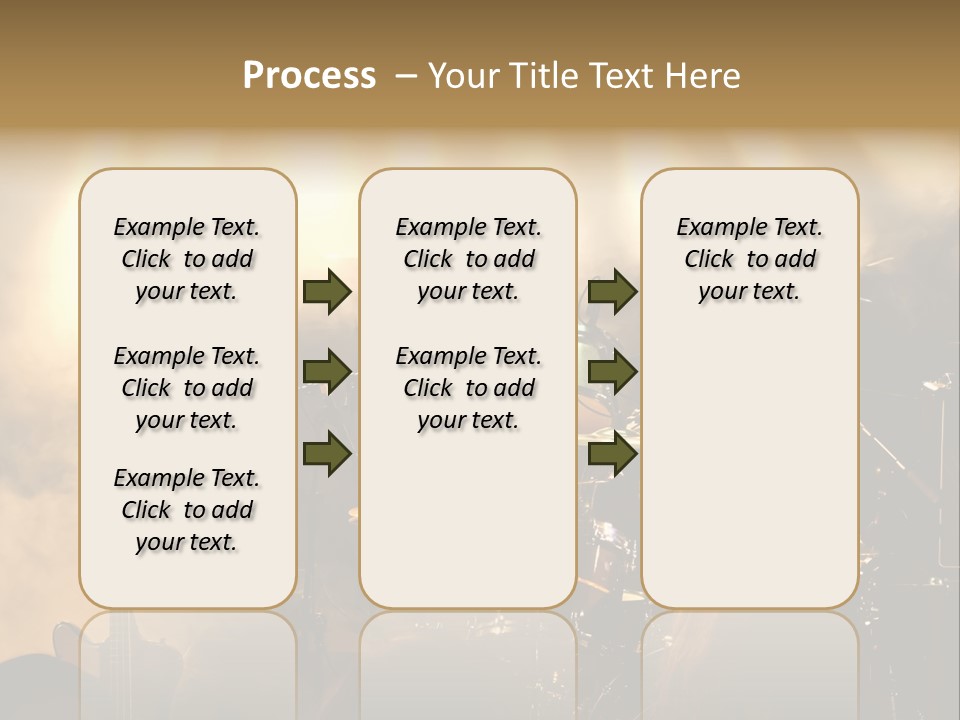 Process – Your Title Text Here

Example Text. Click to add your text.

Example Text. Click to add your text.

Example Text. Click to add your text.

Example Text. Click to add your text.

Example Text. Click to add your text.

Example Text. Click to add your text.